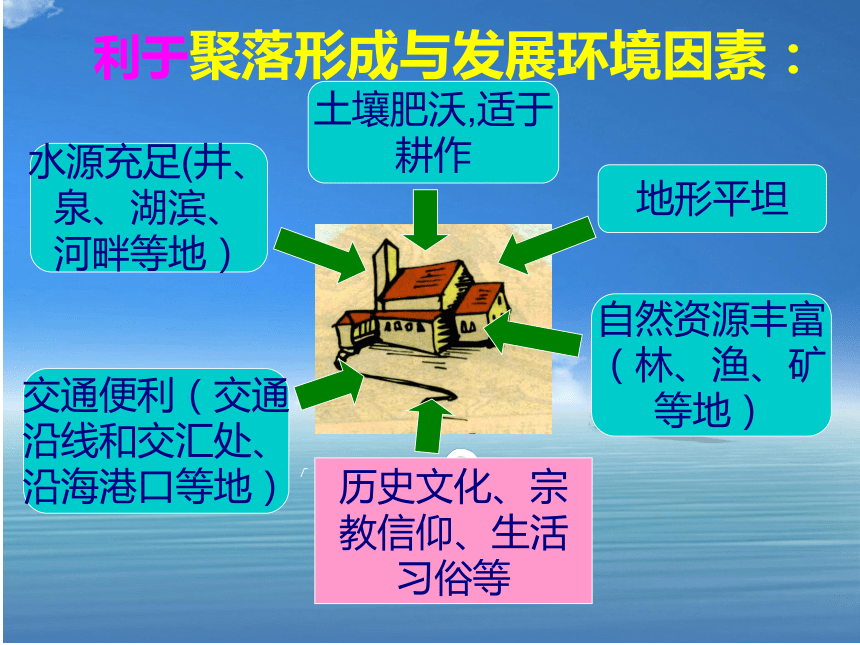 利于聚落形成与发展环境因素：

土壤肥沃,适于耕作

水源充足(井、泉、湖滨、河畔等地）

地形平坦

自然资源丰富（林、渔、矿等地）

交通便利（交通沿线和交汇处、沿海港口等地）

历史文化、宗教信仰、生活习俗等